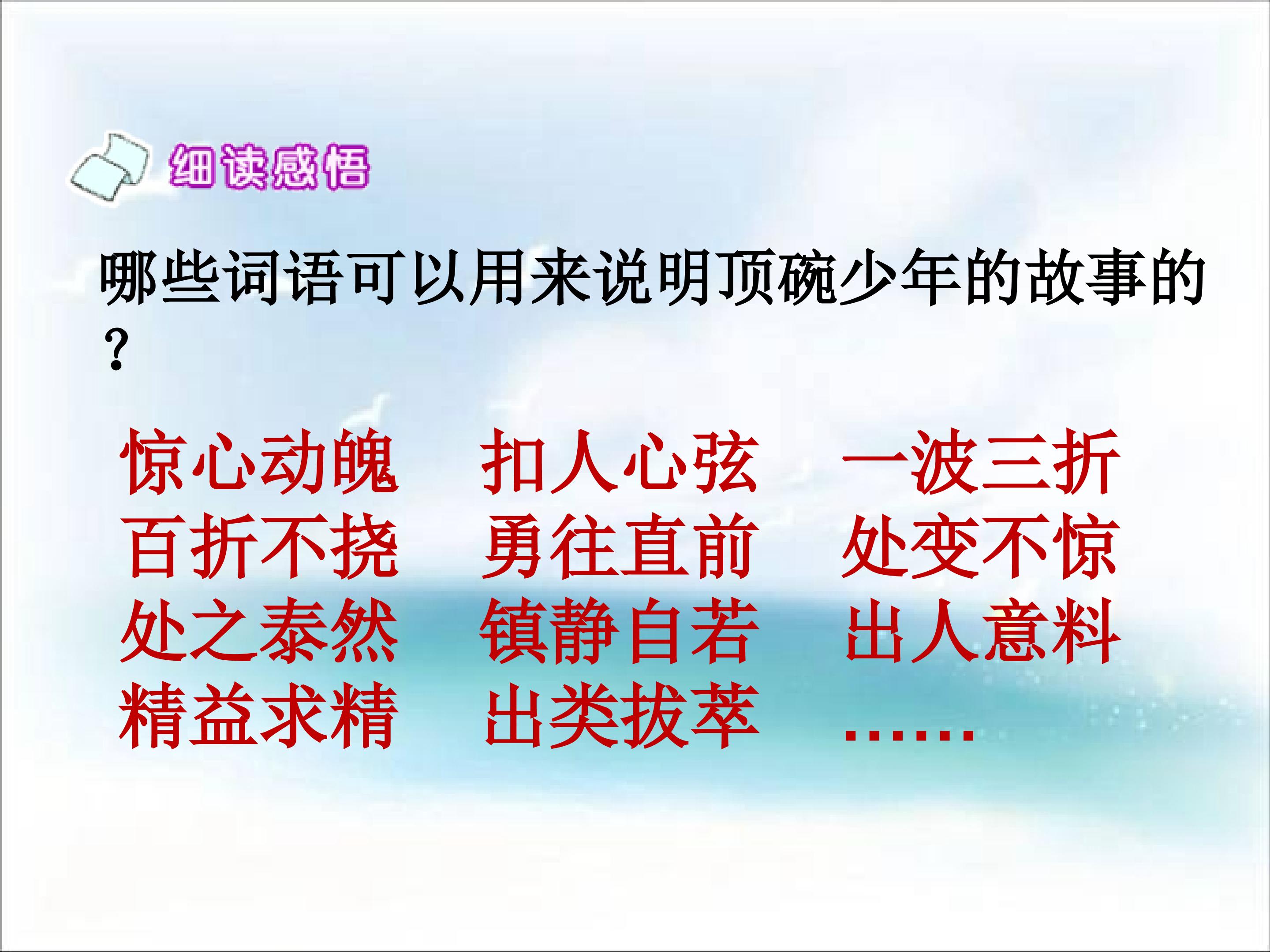 细读感悟

哪些词语可以用来说明顶碗少年的故事的？

惊心动魄　扣人心弦　一波三折
百折不挠　勇往直前　处变不惊
处之泰然　镇静自若　出人意料
精益求精　出类拔萃　……